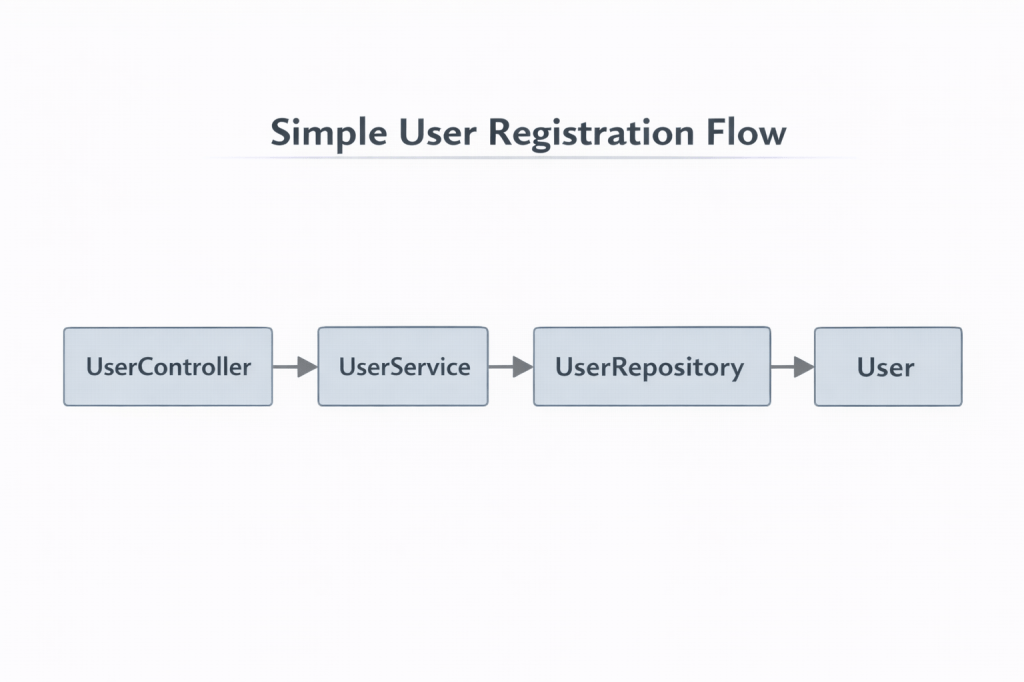 Simple User Registration Flow

UserController

UserService

UserRepository

User